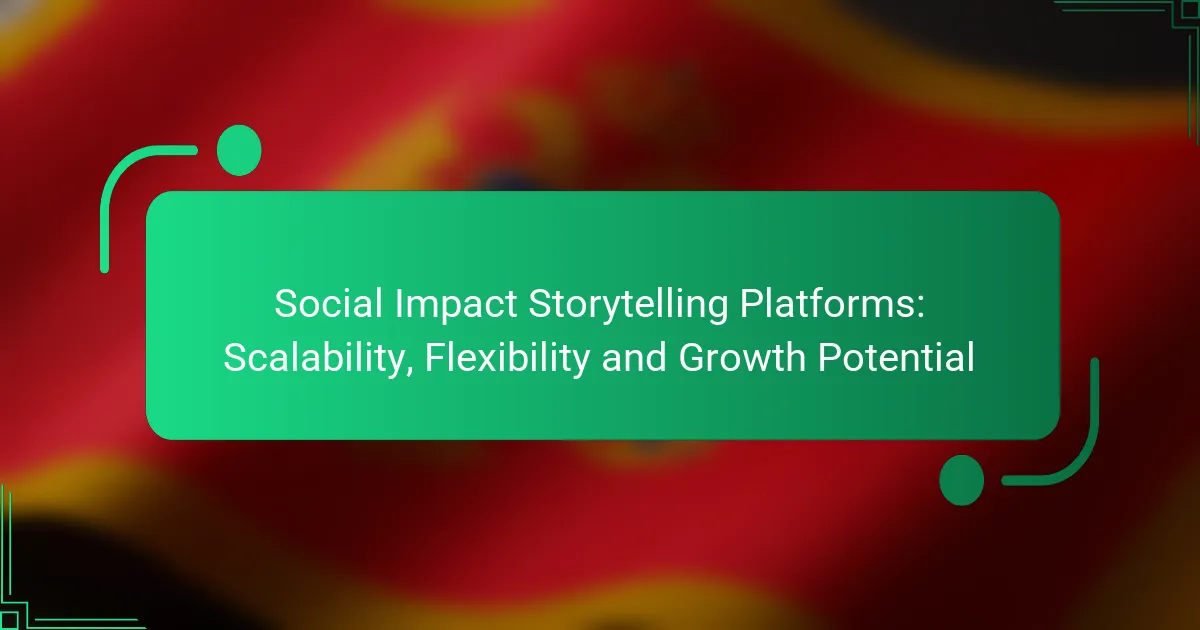 Social Impact Storytelling Platforms: Scalability, Flexibility and Growth Potential